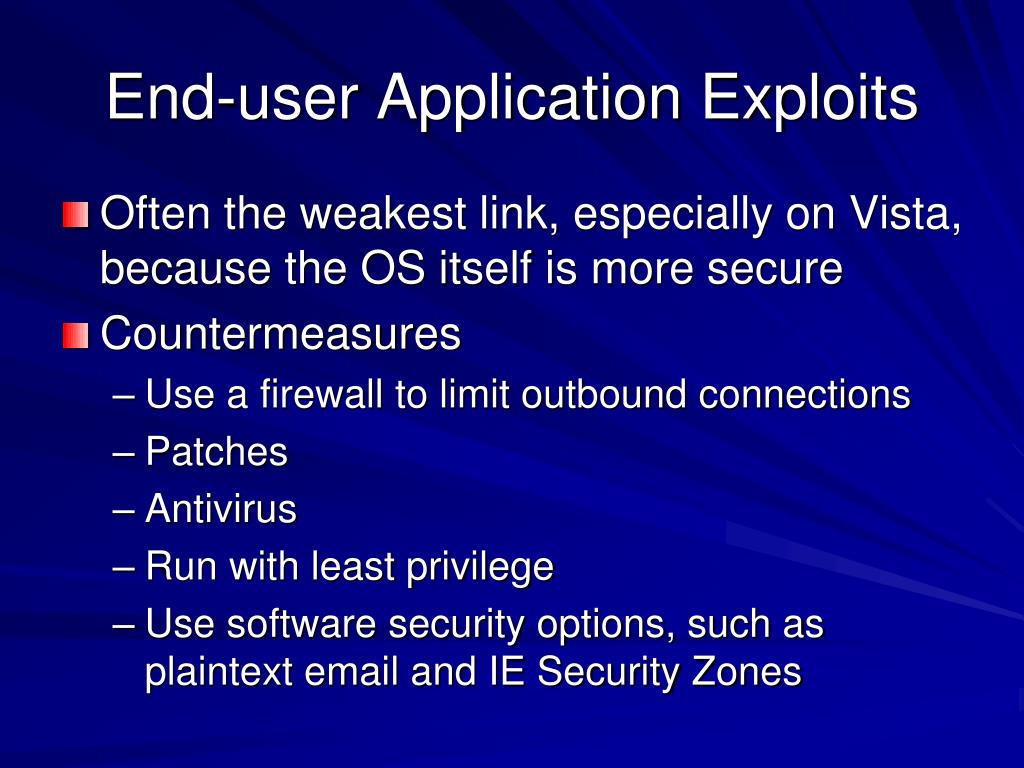 End-user Application Exploits

Often the weakest link, especially on Vista, because the OS itself is more secure

Countermeasures

– Use a firewall to limit outbound connections

– Patches

– Antivirus

– Run with least privilege

– Use software security options, such as plaintext email and IE Security Zones